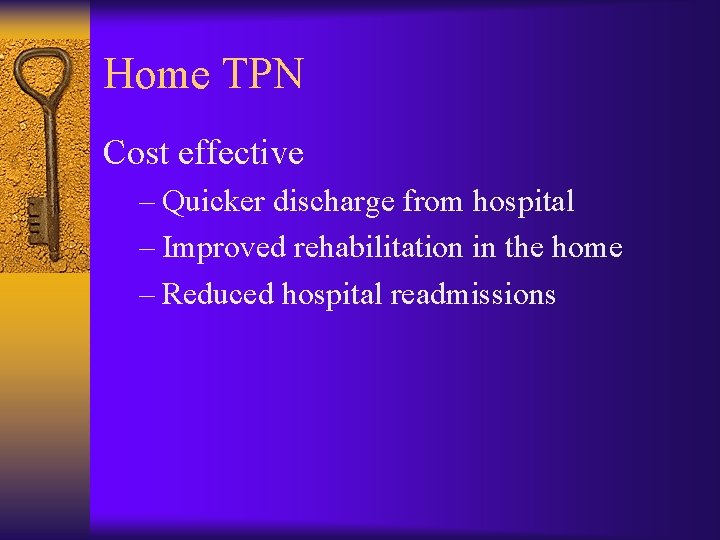 Home TPN

Cost effective

– Quicker discharge from hospital
– Improved rehabilitation in the home
– Reduced hospital readmissions